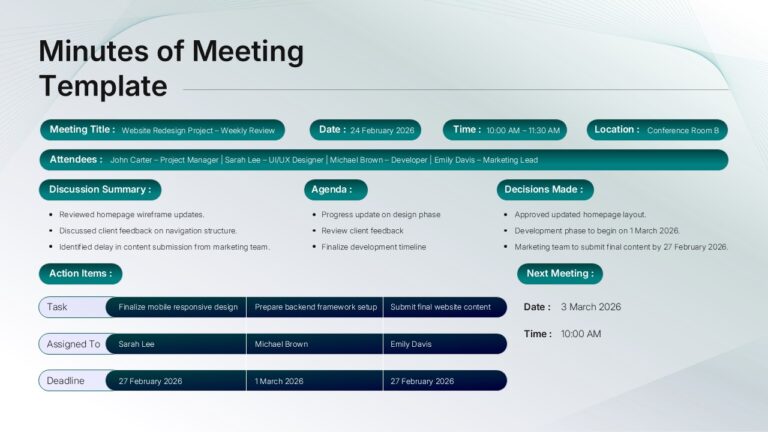 Minutes of Meeting Template

Meeting Title : Website Redesign Project – Weekly Review

Date : 24 February 2026

Time : 10:00 AM – 11:30 AM

Location : Conference Room B

Attendees : John Carter – Project Manager | Sarah Lee – UI/UX Designer | Michael Brown – Developer | Emily Davis – Marketing Lead

Discussion Summary :

- Reviewed homepage wireframe updates.
- Discussed client feedback on navigation structure.
- Identified delay in content submission from marketing team.

Agenda :

- Progress update on design phase
- Review client feedback
- Finalize development timeline

Decisions Made :

- Approved updated homepage layout.
- Development phase to begin on 1 March 2026.
- Marketing team to submit final content by 27 February 2026.

Action Items :

| Task | Finalize mobile responsive design | Prepare backend framework setup | Submit final website content |
|---|---|---|---|
| Assigned To | Sarah Lee | Michael Brown | Emily Davis |
| Deadline | 27 February 2026 | 1 March 2026 | 27 February 2026 |

Next Meeting :

Date : 3 March 2026

Time : 10:00 AM